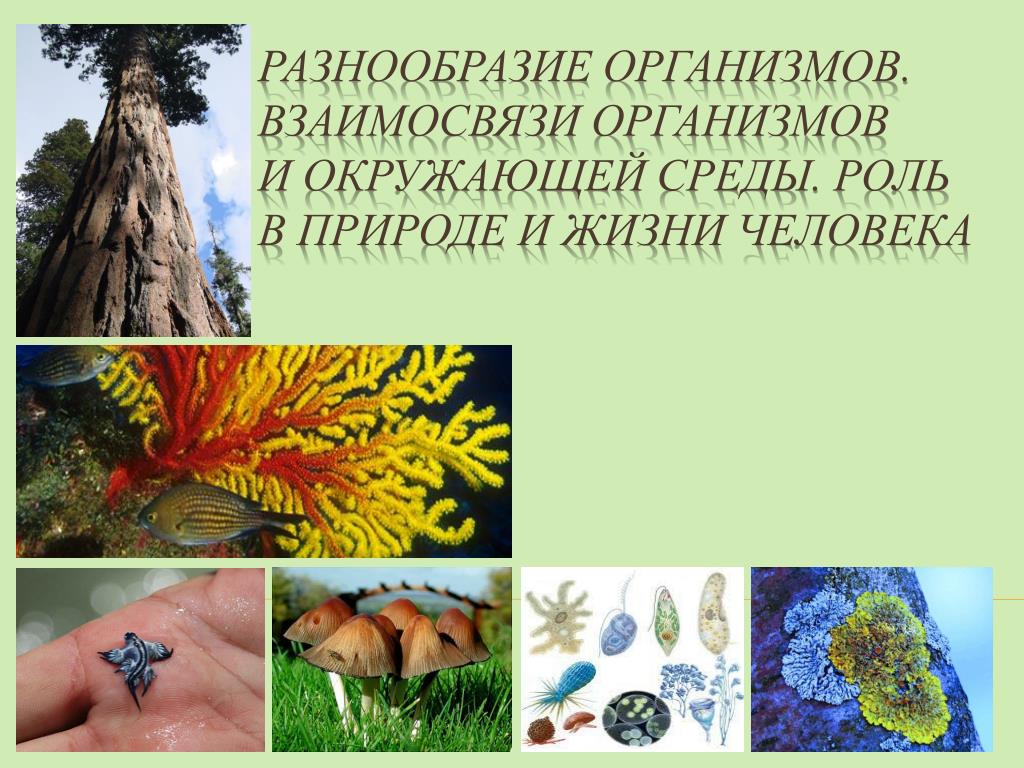 РАЗНООБРАЗИЕ ОРГАНИЗМОВ. ВЗАИМОСВЯЗИ ОРГАНИЗМОВ И ОКРУЖАЮЩЕЙ СРЕДЫ. РОЛЬ В ПРИРОДЕ И ЖИЗНИ ЧЕЛОВЕКА